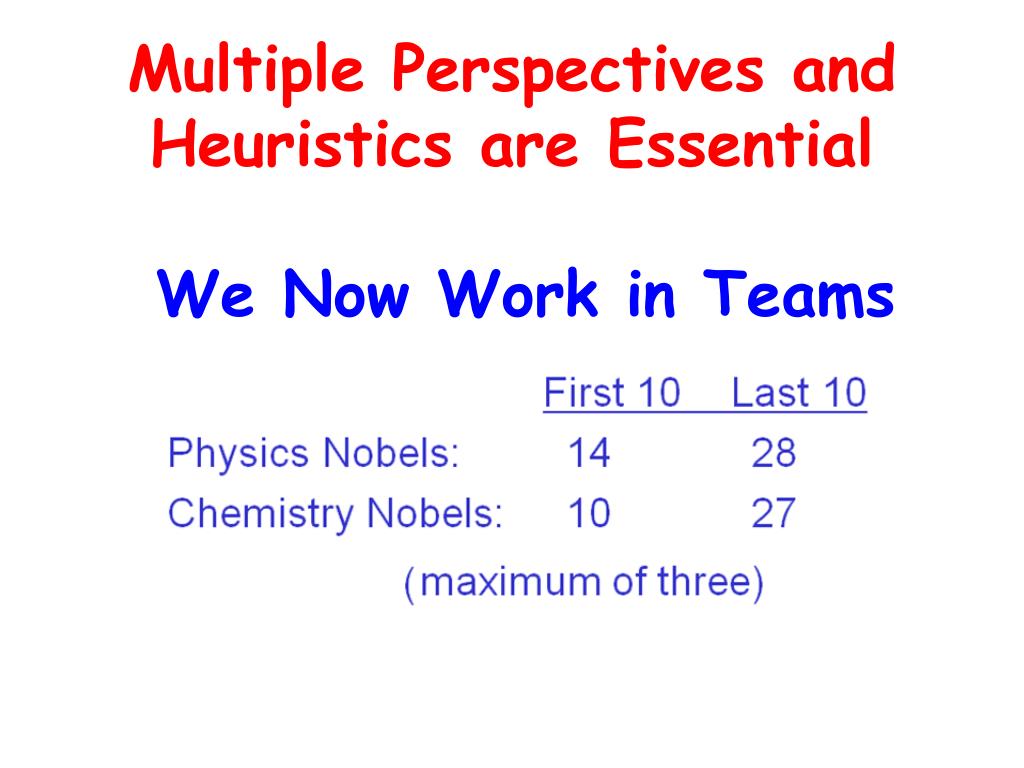 Multiple Perspectives and Heuristics are Essential

We Now Work in Teams

| | First 10 | Last 10 |
|---|---|---|
| Physics Nobels: | 14 | 28 |
| Chemistry Nobels: | 10 | 27 |

(maximum of three)